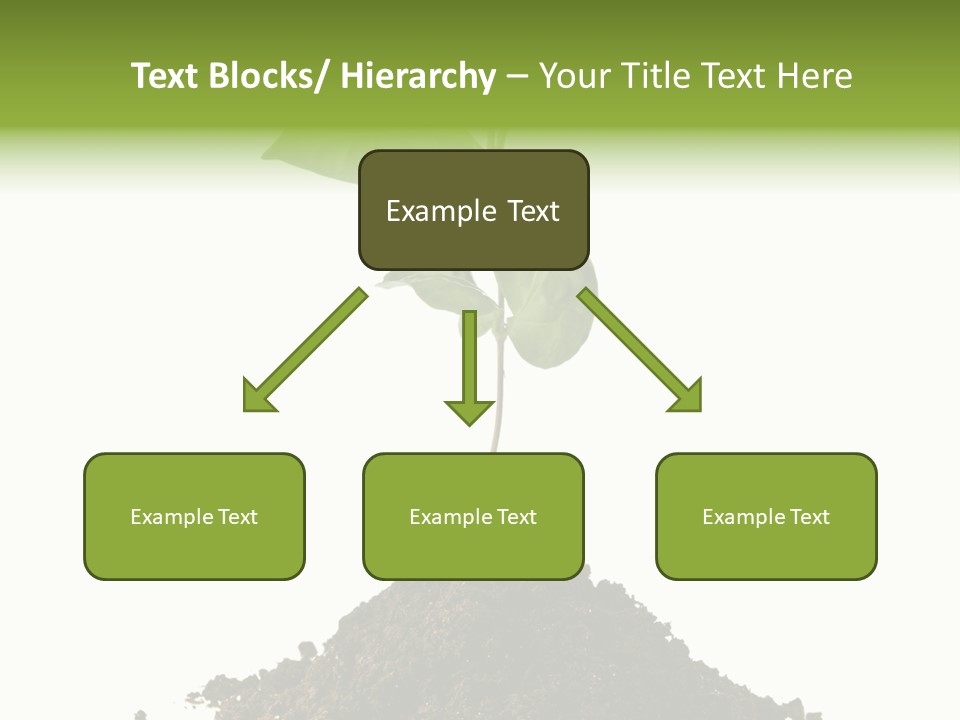 Text Blocks/ Hierarchy – Your Title Text Here

Example Text

Example Text

Example Text

Example Text